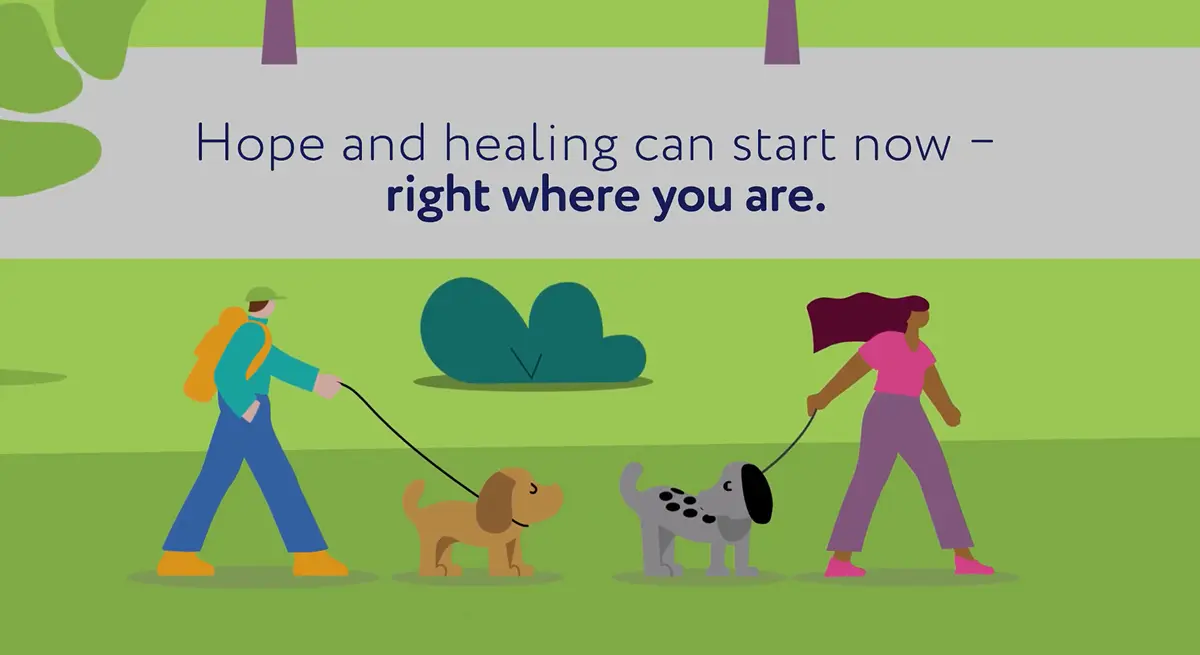 Hope and healing can start now –
right where you are.